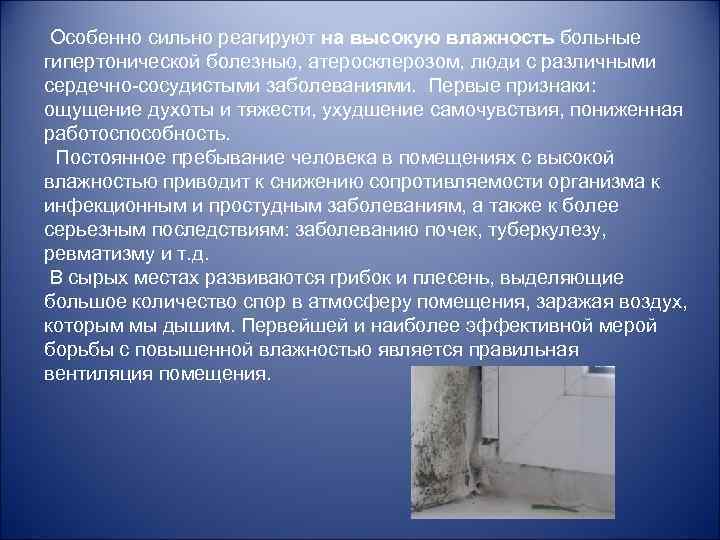 Особенно сильно реагируют на высокую влажность больные гипертонической болезнью, атеросклерозом, люди с различными сердечно-сосудистыми заболеваниями. Первые признаки: ощущение духоты и тяжести, ухудшение самочувствия, пониженная работоспособность.

Постоянное пребывание человека в помещениях с высокой влажностью приводит к снижению сопротивляемости организма к инфекционным и простудным заболеваниям, а также к более серьезным последствиям: заболеванию почек, туберкулезу, ревматизму и т.д.

В сырых местах развиваются грибок и плесень, выделяющие большое количество спор в атмосферу помещения, заражая воздух, которым мы дышим. Первейшей и наиболее эффективной мерой борьбы с повышенной влажностью является правильная вентиляция помещения.